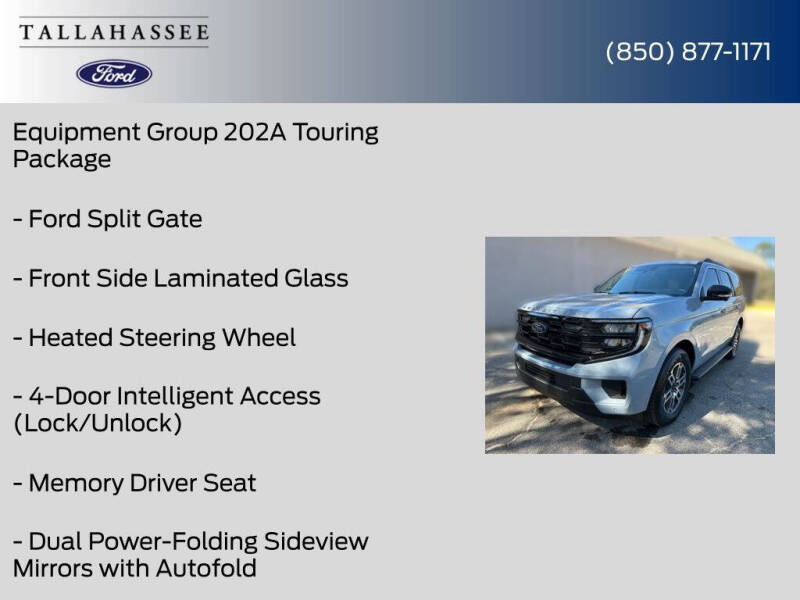 TALLAHASSEE

Ford

(850) 877-1171

Equipment Group 202A Touring Package

- Ford Split Gate

- Front Side Laminated Glass

- Heated Steering Wheel

- 4-Door Intelligent Access (Lock/Unlock)

- Memory Driver Seat

- Dual Power-Folding Sideview Mirrors with Autofold